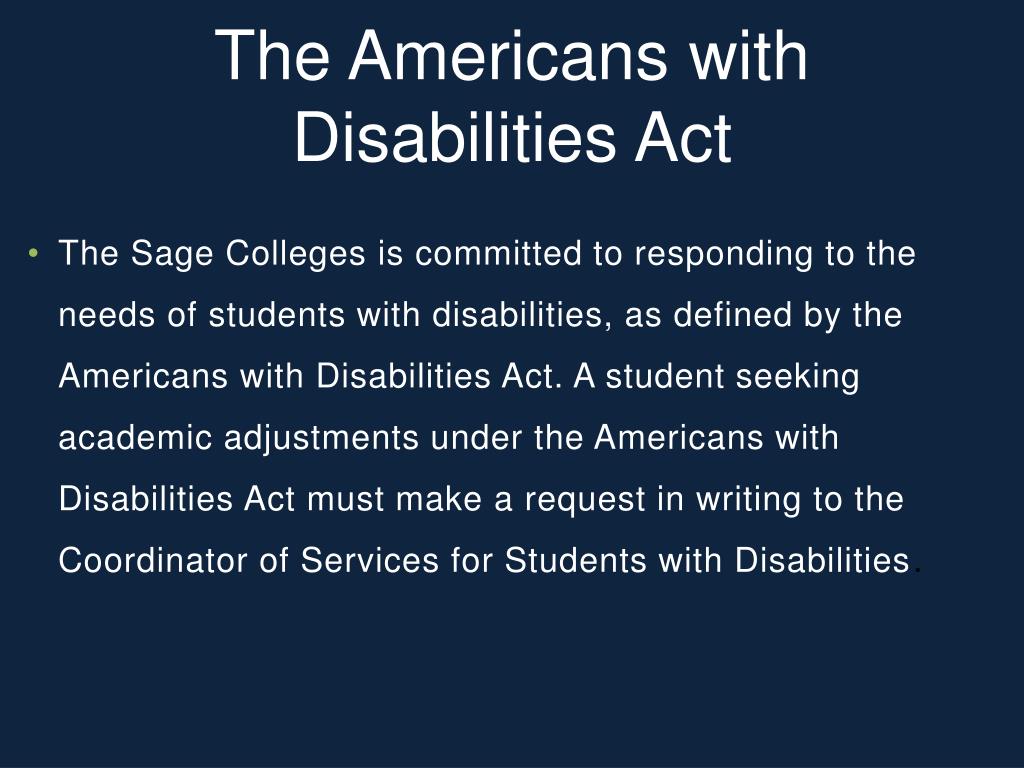 The Americans with Disabilities Act

• The Sage Colleges is committed to responding to the needs of students with disabilities, as defined by the Americans with Disabilities Act. A student seeking academic adjustments under the Americans with Disabilities Act must make a request in writing to the Coordinator of Services for Students with Disabilities.